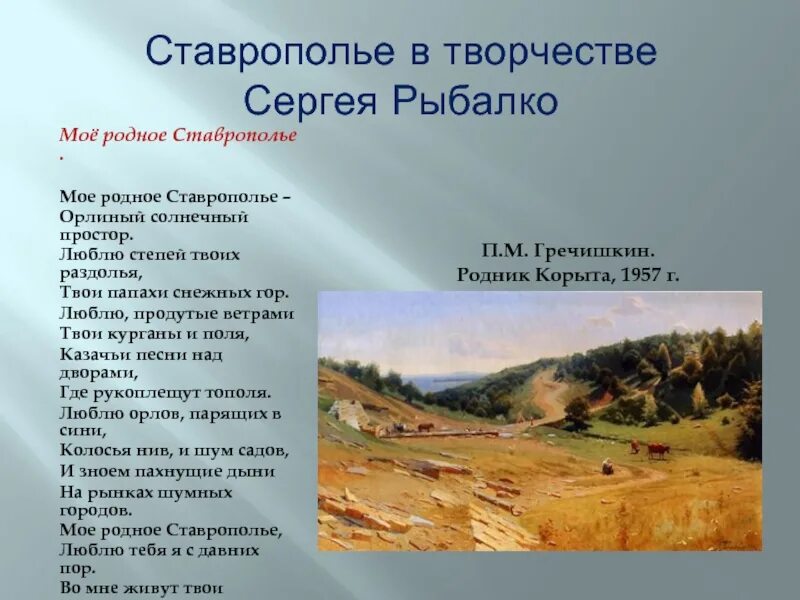 Ставрополье в творчестве Сергея Рыбалко

Моё родное Ставрополье
.

Мое родное Ставрополье –
Орлиный солнечный простор.
Люблю степей твоих раздолья,
Твои папахи снежных гор.
Люблю, продутые ветрами
Твои курганы и поля,
Казачьи песни над дворами,
Где рукоплещут тополя.
Люблю орлов, парящих в сини,
Колосья нив, и шум садов,
И зноем пахнущие дыни
На рынках шумных городов.
Мое родное Ставрополье,
Люблю тебя я с давних пор.
Во мне живут твои

П.М. Гречишкин.
Родник Корыта, 1957 г.